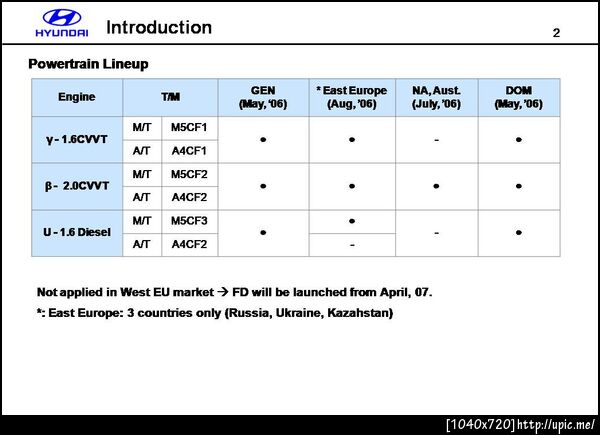 HYUNDAI Introduction 2

Powertrain Lineup

| Engine | T/M | | GEN (May, '06) | * East Europe (Aug, '06) | NA, Aust. (July, '06) | DOM (May, '06) |
|---|---|---|---|---|---|---|
| γ - 1.6CVVT | M/T | M5CF1 | ● | ● | - | ● |
| | A/T | A4CF1 | | | | |
| β - 2.0CVVT | M/T | M5CF2 | ● | ● | ● | ● |
| | A/T | A4CF2 | | | | |
| U - 1.6 Diesel | M/T | M5CF3 | ● | ● | - | ● |
| | A/T | A4CF2 | | - | | |

Not applied in West EU market → FD will be launched from April, 07.

*: East Europe: 3 countries only (Russia, Ukraine, Kazahstan)

[1040x720] http://upic.me/